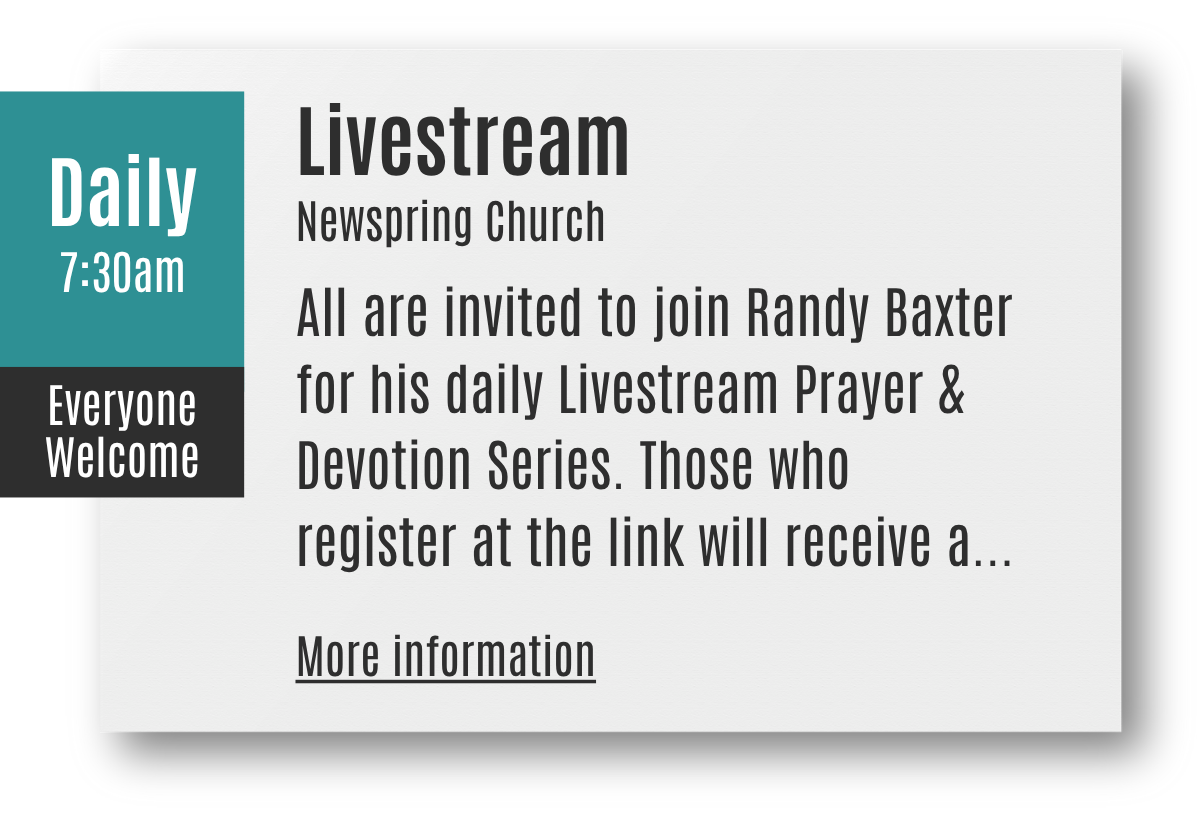 Daily
7:30am

Everyone Welcome

Livestream
Newspring Church

All are invited to join Randy Baxter for his daily Livestream Prayer & Devotion Series. Those who register at the link will receive a...

More information